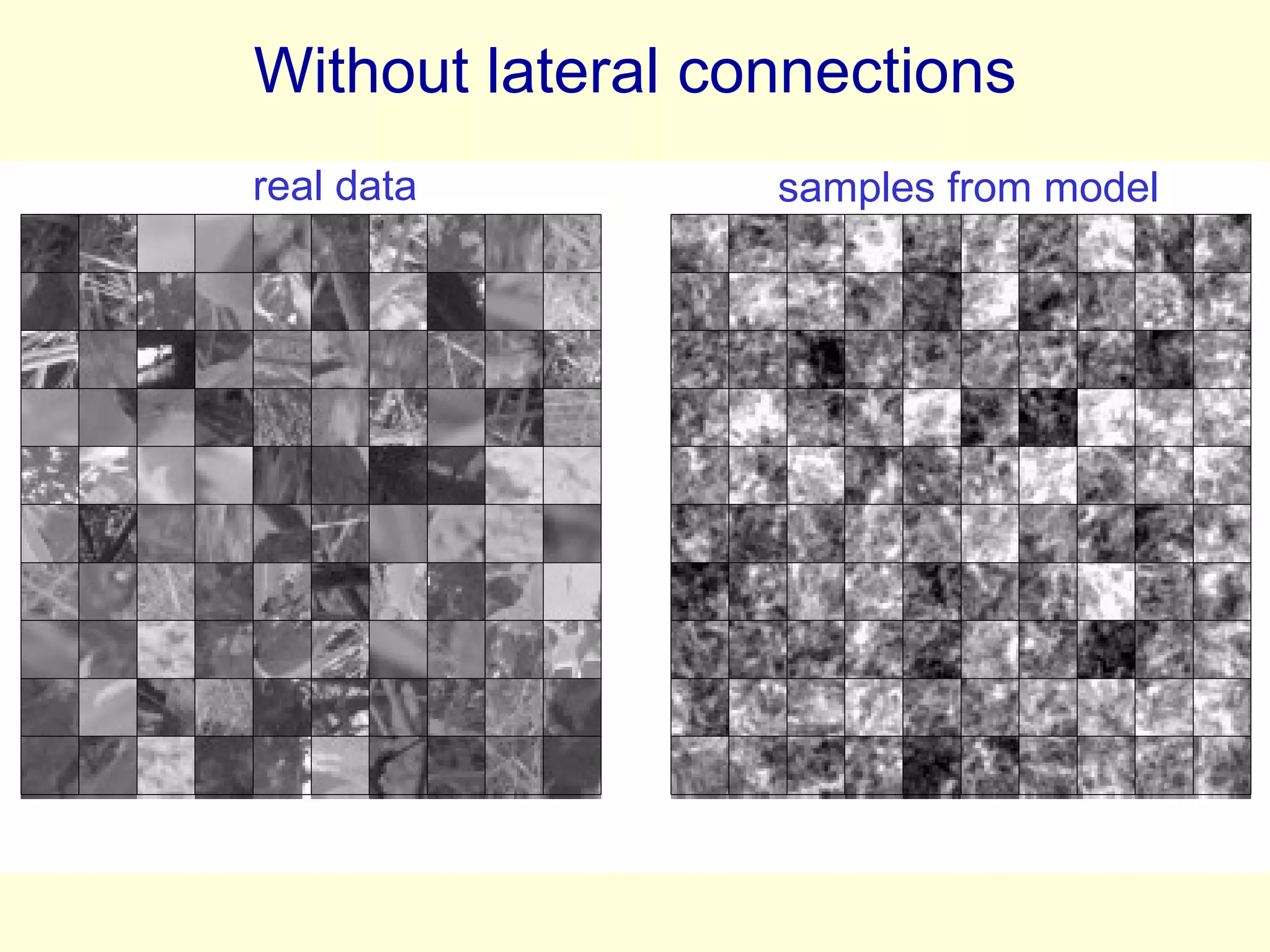 Without lateral connections

real data

samples from model